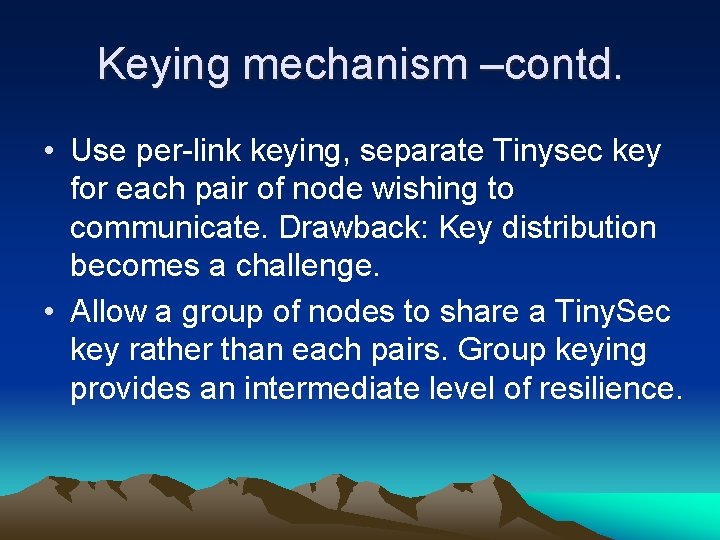 Keying mechanism –contd.

• Use per-link keying, separate Tinysec key for each pair of node wishing to communicate. Drawback: Key distribution becomes a challenge.

• Allow a group of nodes to share a TinySec key rather than each pairs. Group keying provides an intermediate level of resilience.